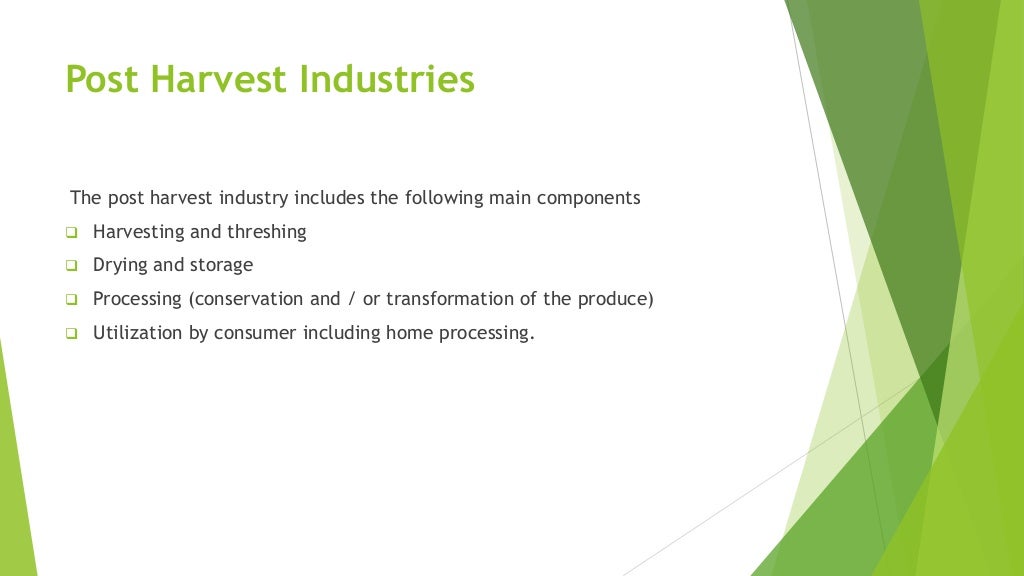 Post Harvest Industries

The post harvest industry includes the following main components

❑ Harvesting and threshing
❑ Drying and storage
❑ Processing (conservation and / or transformation of the produce)
❑ Utilization by consumer including home processing.